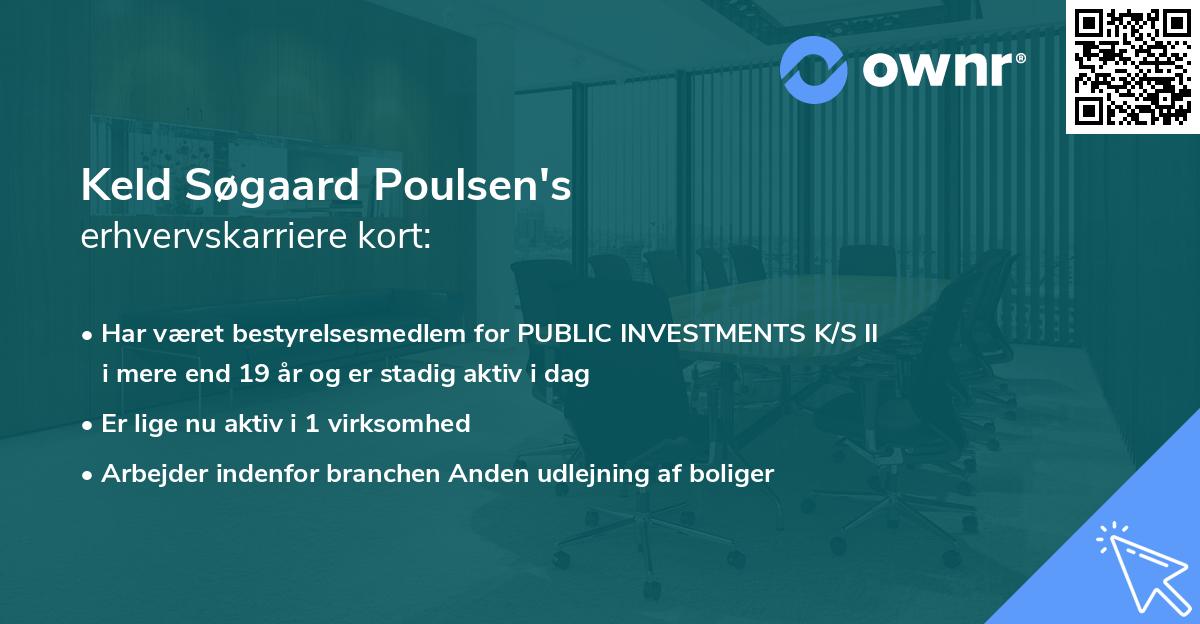 ownr®

Keld Søgaard Poulsen's
erhvervskarriere kort:

• Har været bestyrelsesmedlem for PUBLIC INVESTMENTS K/S II i mere end 19 år og er stadig aktiv i dag
• Er lige nu aktiv i 1 virksomhed
• Arbejder indenfor branchen Anden udlejning af boliger